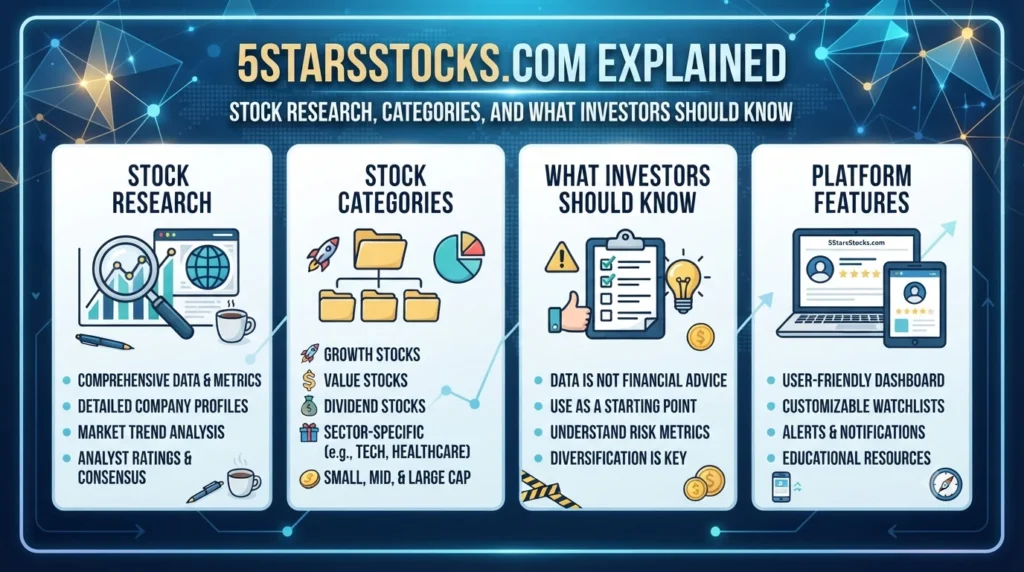 5STARSSTOCKS.COM EXPLAINED

STOCK RESEARCH, CATEGORIES, AND WHAT INVESTORS SHOULD KNOW

STOCK RESEARCH

- COMPREHENSIVE DATA & METRICS
- DETAILED COMPANY PROFILES
- MARKET TREND ANALYSIS
- ANALYST RATINGS & CONSENSUS

STOCK CATEGORIES

GROWTH STOCKS
VALUE STOCKS
DIVIDEND STOCKS
SECTOR-SPECIFIC (e.g., TECH, HEALTHCARE)
SMALL, MID, & LARGE CAP

WHAT INVESTORS SHOULD KNOW

- DATA IS NOT FINANCIAL ADVICE
- USE AS A STARTING POINT
- UNDERSTAND RISK METRICS
- DIVERSIFICATION IS KEY

PLATFORM FEATURES

5StarsStocks.com

- USER-FRIENDLY DASHBOARD
- CUSTOMIZABLE WATCHLISTS
- ALERTS & NOTIFICATIONS
- EDUCATIONAL RESOURCES